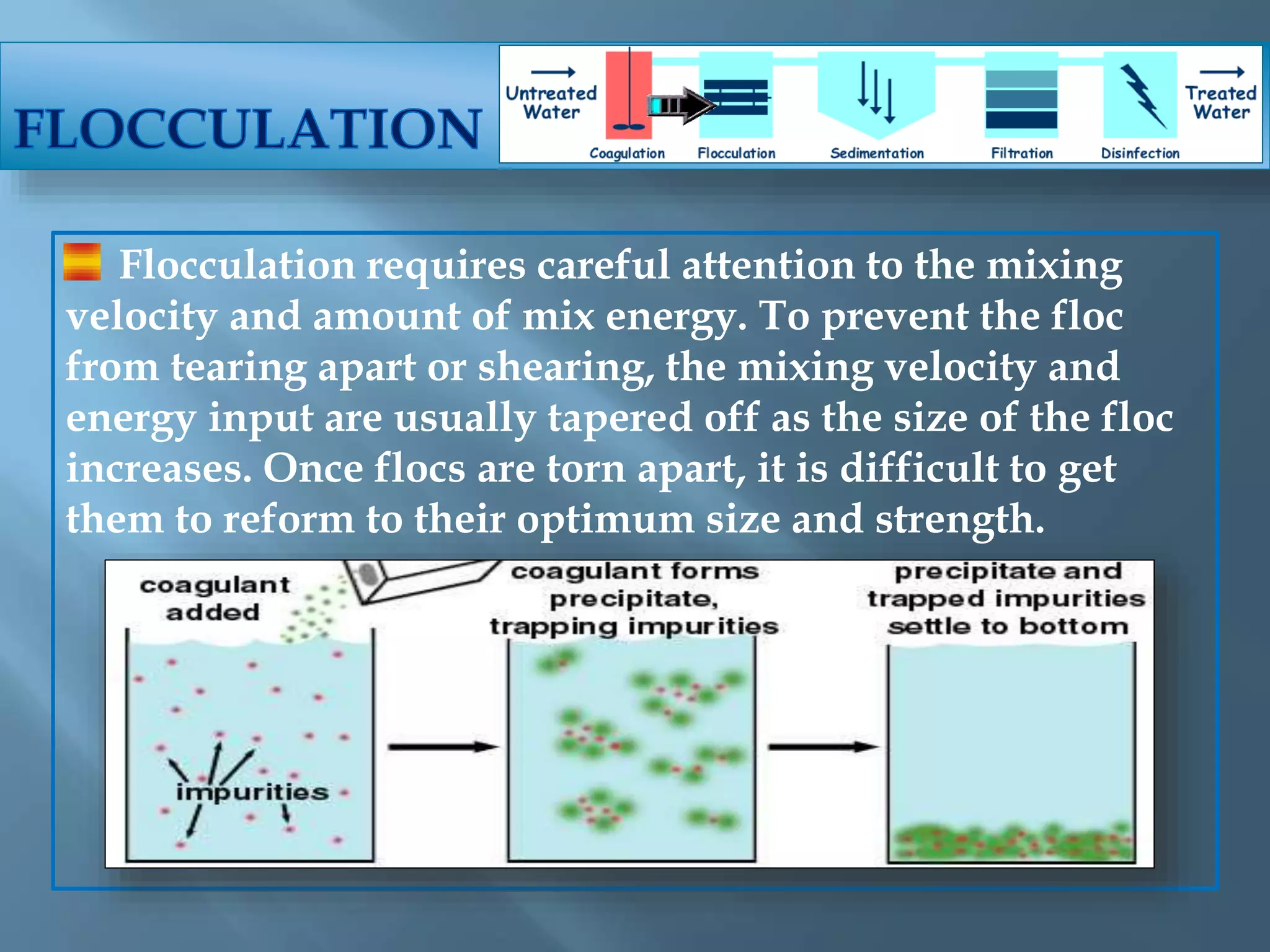 FLOCCULATION

Untreated Water
Coagulation
Flocculation
Sedimentation
Filtration
Disinfection
Treated Water

Flocculation requires careful attention to the mixing velocity and amount of mix energy. To prevent the floc from tearing apart or shearing, the mixing velocity and energy input are usually tapered off as the size of the floc increases. Once flocs are torn apart, it is difficult to get them to reform to their optimum size and strength.

coagulant added

impurities

coagulant forms precipitate, trapping impurities

precipitate and trapped impurities settle to bottom